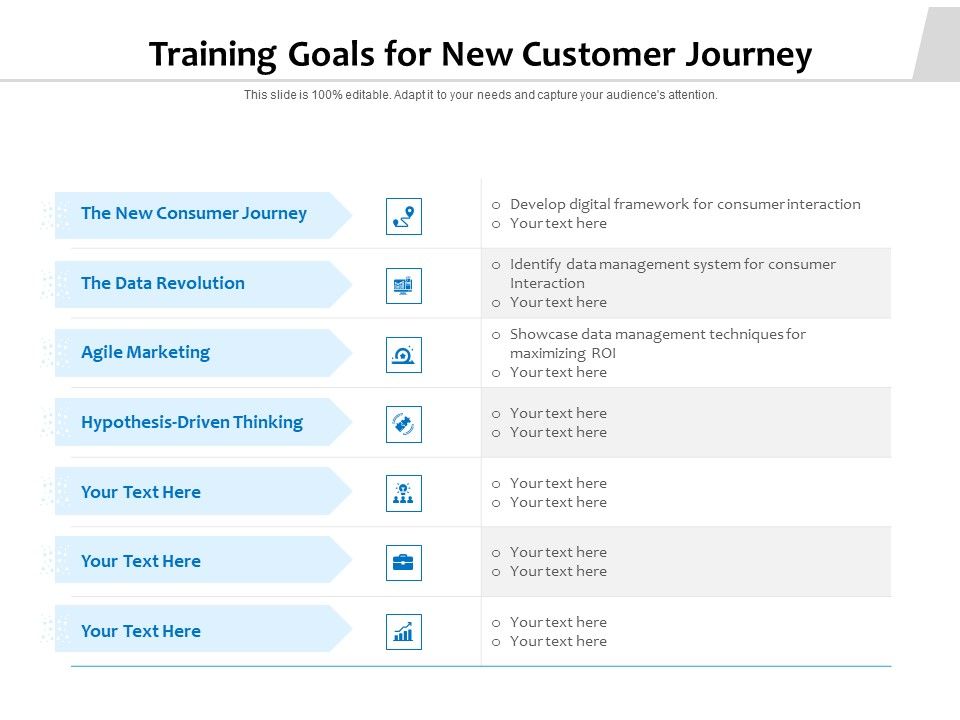 Training Goals for New Customer Journey

This slide is 100% editable. Adapt it to your needs and capture your audience's attention.

The New Consumer Journey
o Develop digital framework for consumer interaction
o Your text here

The Data Revolution
o Identify data management system for consumer Interaction
o Your text here

Agile Marketing
o Showcase data management techniques for maximizing ROI
o Your text here

Hypothesis-Driven Thinking
o Your text here
o Your text here

Your Text Here
o Your text here
o Your text here

Your Text Here
o Your text here
o Your text here

Your Text Here
o Your text here
o Your text here